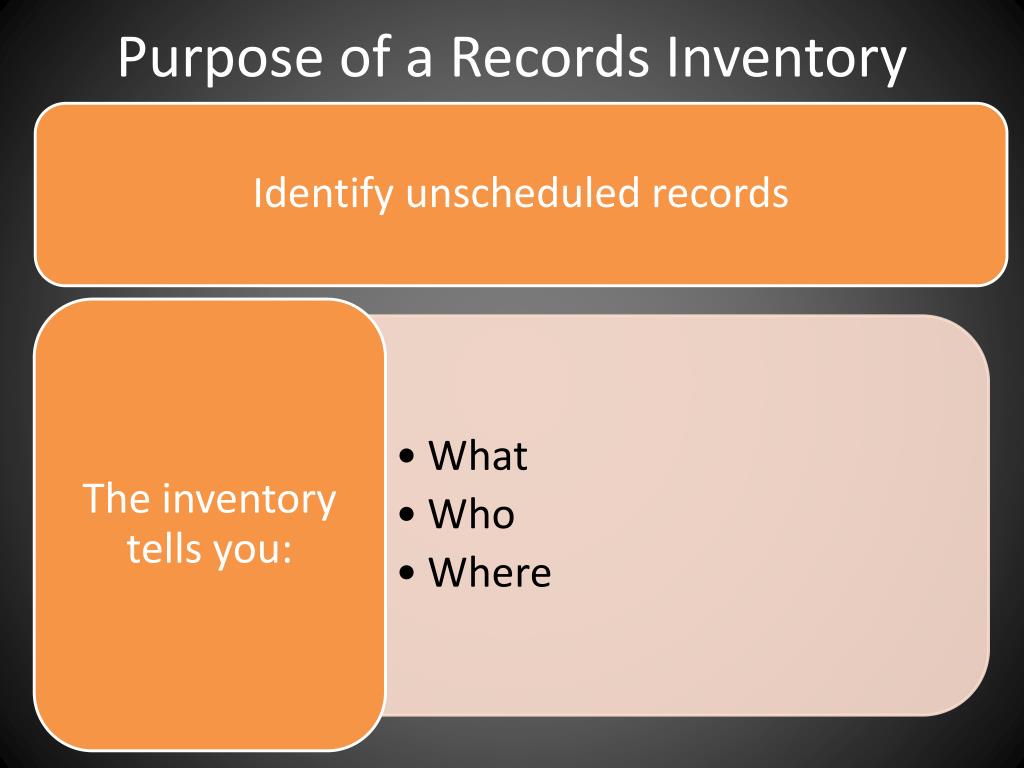 Purpose of a Records Inventory

Identify unscheduled records

The inventory tells you:

• What
• Who
• Where